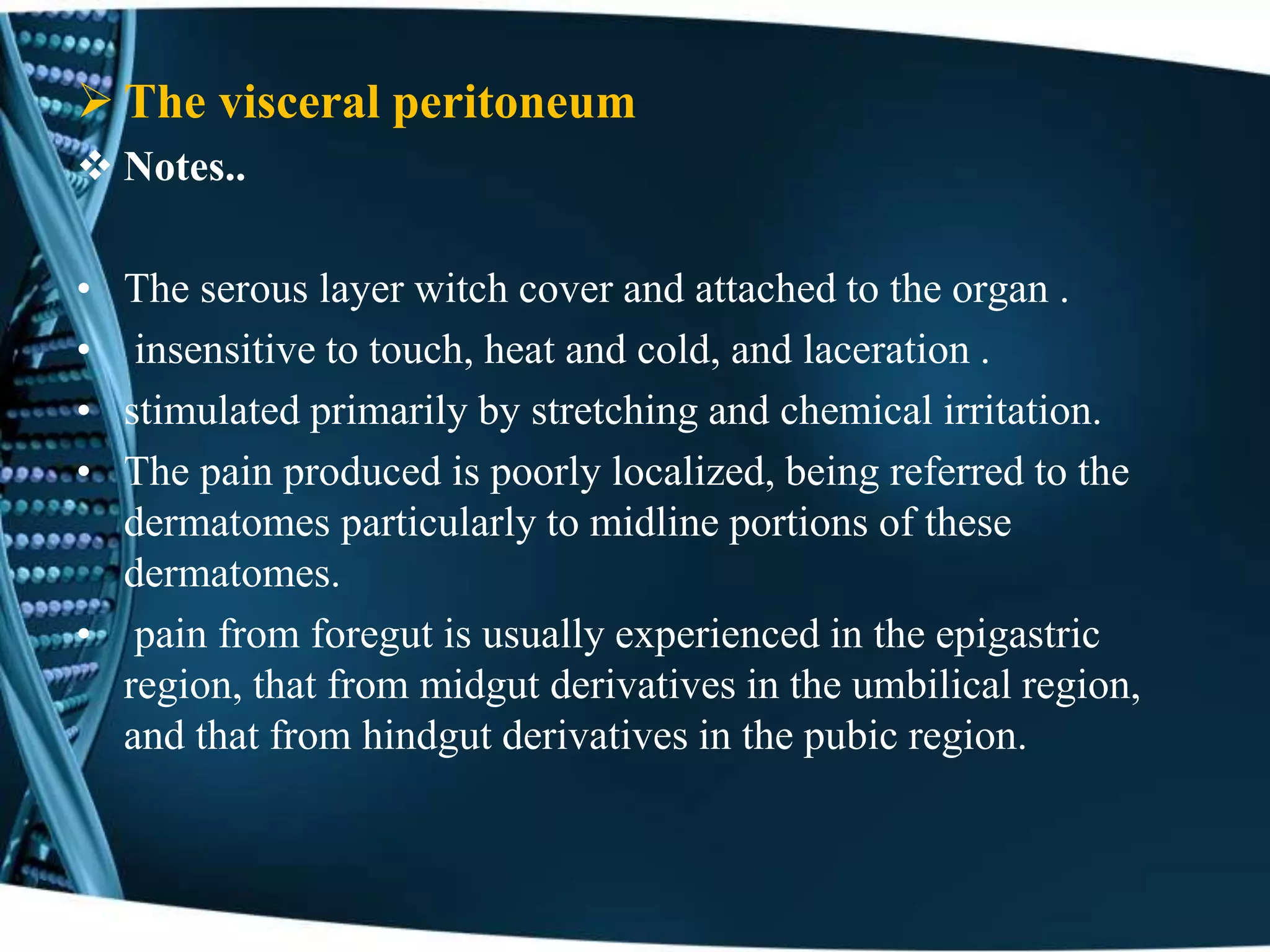 ➢ The visceral peritoneum
❖ Notes..

• The serous layer witch cover and attached to the organ .
• insensitive to touch, heat and cold, and laceration .
• stimulated primarily by stretching and chemical irritation.
• The pain produced is poorly localized, being referred to the dermatomes particularly to midline portions of these dermatomes.
• pain from foregut is usually experienced in the epigastric region, that from midgut derivatives in the umbilical region, and that from hindgut derivatives in the pubic region.